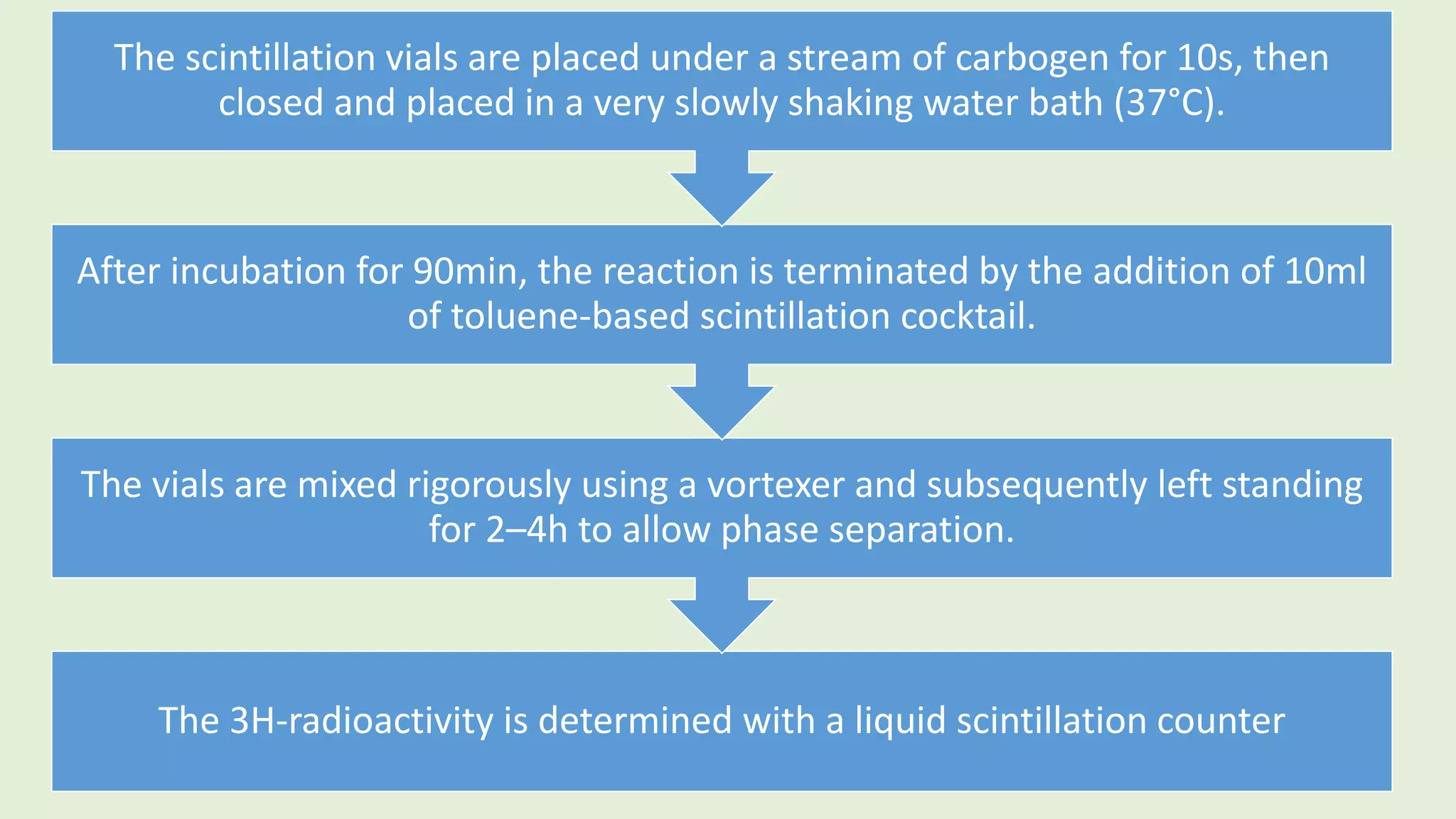 The scintillation vials are placed under a stream of carbogen for 10s, then closed and placed in a very slowly shaking water bath (37°C).

After incubation for 90min, the reaction is terminated by the addition of 10ml of toluene-based scintillation cocktail.

The vials are mixed rigorously using a vortexer and subsequently left standing for 2–4h to allow phase separation.

The 3H-radioactivity is determined with a liquid scintillation counter